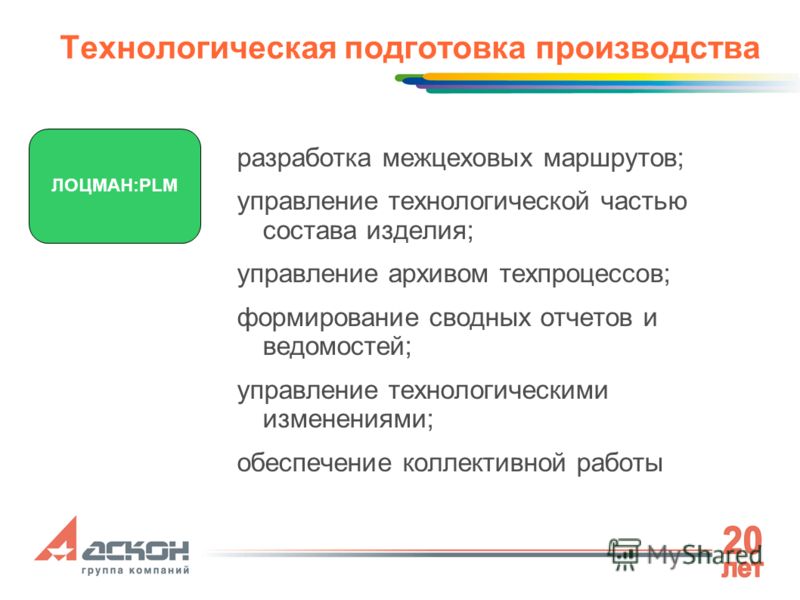 Технологическая подготовка производства

ЛОЦМАН:PLM

разработка межцеховых маршрутов;

управление технологической частью состава изделия;

управление архивом техпроцессов;

формирование сводных отчетов и ведомостей;

управление технологическими изменениями;

обеспечение коллективной работы

АСКОН
группа компаний

MyShared

20
лет